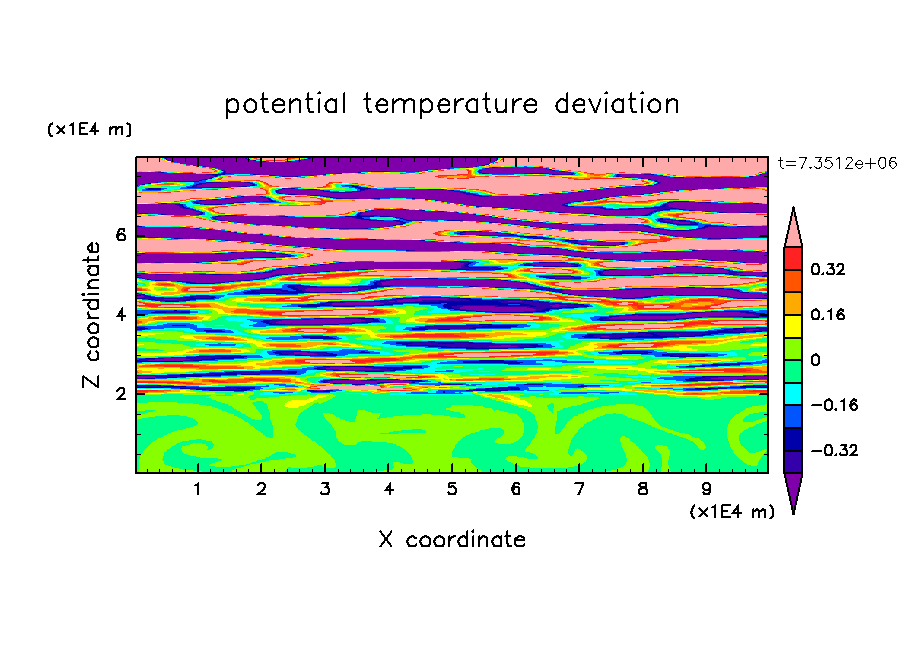 potential temperature deviation

(x1E4 m)

t=7.3512e+06

Z coordinate

6

4

2

0.32

0.16

0

−0.16

−0.32

1 2 3 4 5 6 7 8 9

(x1E4 m)

X coordinate